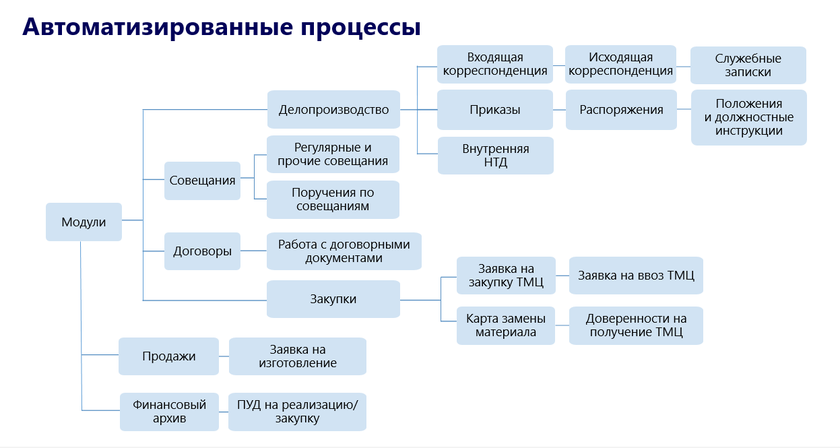 Автоматизированные процессы

Модули

Делопроизводство

Входящая корреспонденция

Исходящая корреспонденция

Служебные записки

Приказы

Распоряжения

Положения и должностные инструкции

Внутренняя НТД

Совещания

Регулярные и прочие совещания

Поручения по совещаниям

Договоры

Работа с договорными документами

Закупки

Заявка на закупку ТМЦ

Заявка на ввоз ТМЦ

Карта замены материала

Доверенности на получение ТМЦ

Продажи

Заявка на изготовление

Финансовый архив

ПУД на реализацию/ закупку